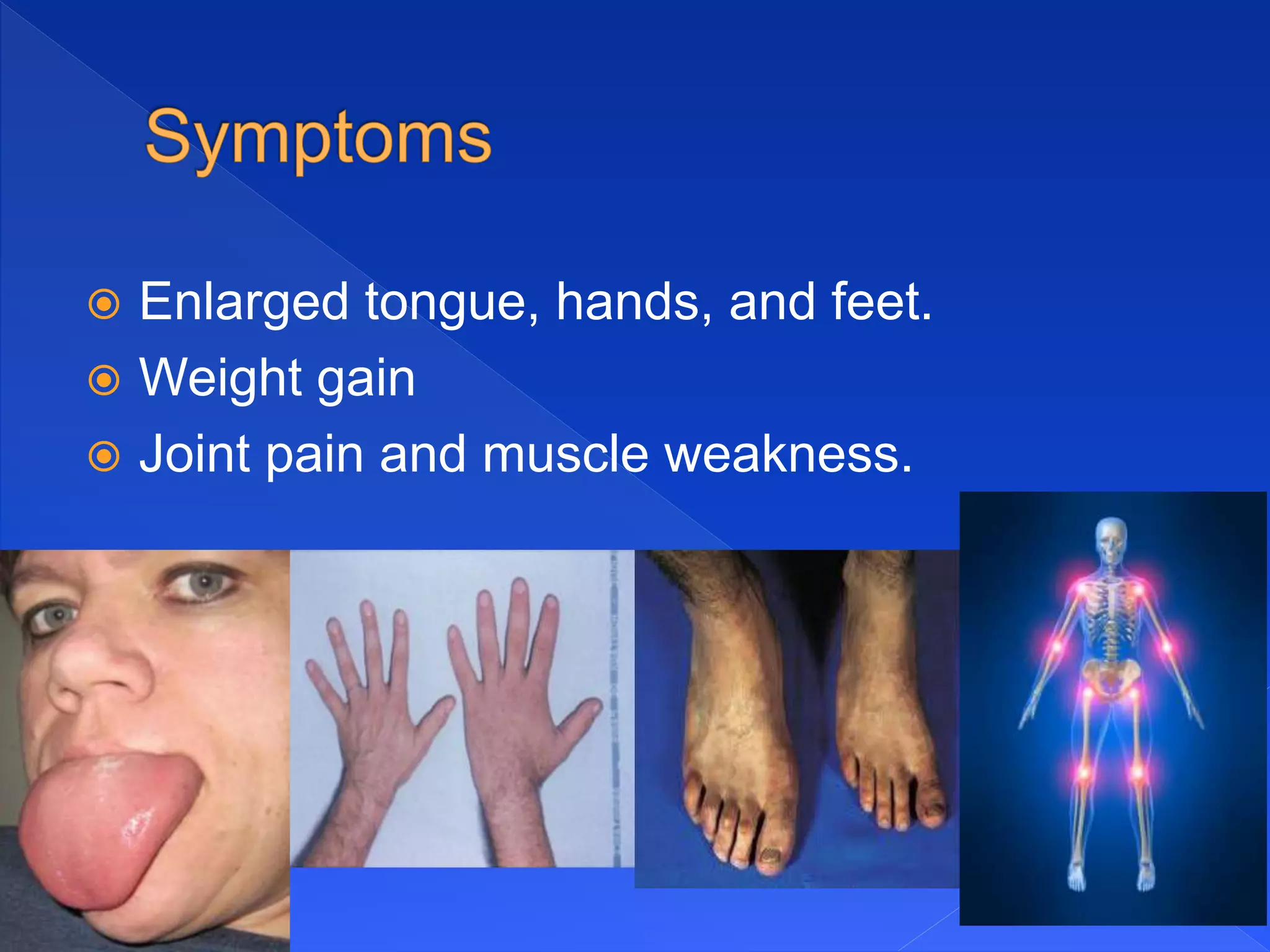 Symptoms

Enlarged tongue, hands, and feet.
Weight gain
Joint pain and muscle weakness.